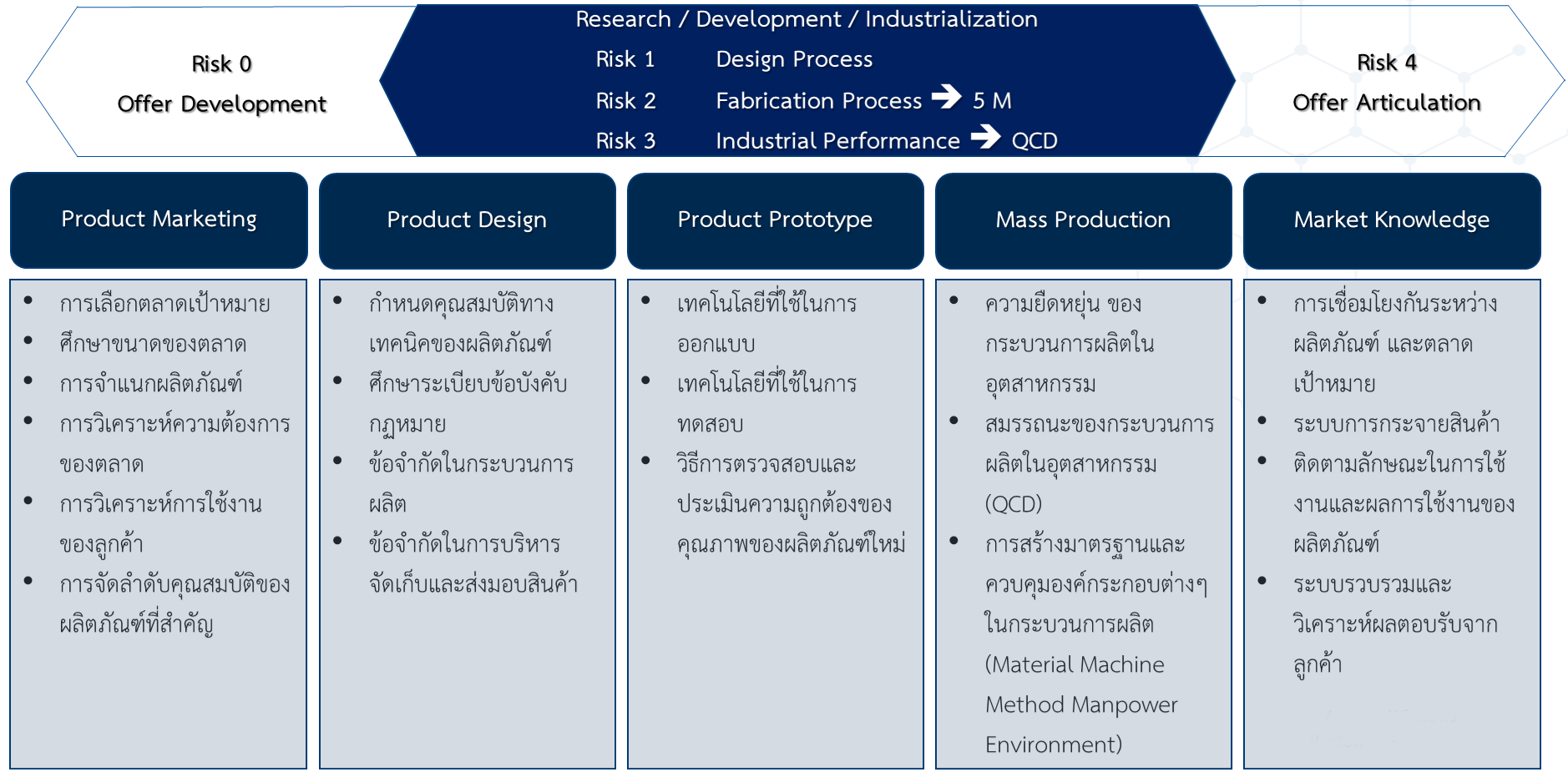 Risk 0
Offer Development

Research / Development / Industrialization
Risk 1 Design Process
Risk 2 Fabrication Process → 5 M
Risk 3 Industrial Performance → QCD

Risk 4
Offer Articulation

Product Marketing

- การเลือกตลาดเป้าหมาย
- ศึกษาขนาดของตลาด
- การจำแนกผลิตภัณฑ์
- การวิเคราะห์ความต้องการของตลาด
- การวิเคราะห์การใช้งานของลูกค้า
- การจัดลำดับคุณสมบัติของผลิตภัณฑ์ที่สำคัญ

Product Design

- กำหนดคุณสมบัติทางเทคนิคของผลิตภัณฑ์
- ศึกษาระเบียบข้อบังคับกฎหมาย
- ข้อจำกัดในกระบวนการผลิต
- ข้อจำกัดในการบริหารจัดเก็บและส่งมอบสินค้า

Product Prototype

- เทคโนโลยีที่ใช้ในการออกแบบ
- เทคโนโลยีที่ใช้ในการทดสอบ
- วิธีการตรวจสอบและประเมินความถูกต้องของคุณภาพของผลิตภัณฑ์ใหม่

Mass Production

- ความยืดหยุ่น ของกระบวนการผลิตในอุตสาหกรรม
- สมรรถนะของกระบวนการผลิตในอุตสาหกรรม (QCD)
- การสร้างมาตรฐานและควบคุมองค์กระกอบต่างๆ ในกระบวนการผลิต (Material Machine Method Manpower Environment)

Market Knowledge

- การเชื่อมโยงกันระหว่างผลิตภัณฑ์ และตลาดเป้าหมาย
- ระบบการกระจายสินค้า
- ติดตามลักษณะในการใช้งานและผลการใช้งานของผลิตภัณฑ์
- ระบบรวบรวมและวิเคราะห์ผลตอบรับจากลูกค้า